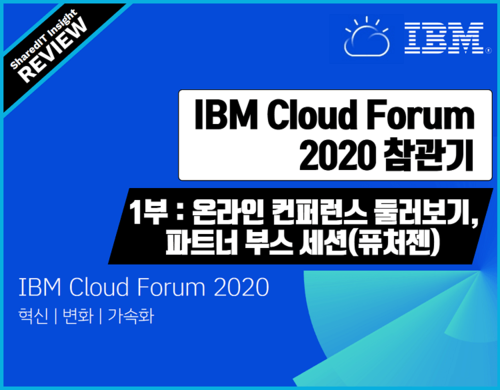 SharedIT Insight
REVIEW

IBM

IBM Cloud Forum 2020 참관기

1부 : 온라인 컨퍼런스 둘러보기, 파트너 부스 세션(퓨처젠)

IBM Cloud Forum 2020

혁신 | 변화 | 가속화